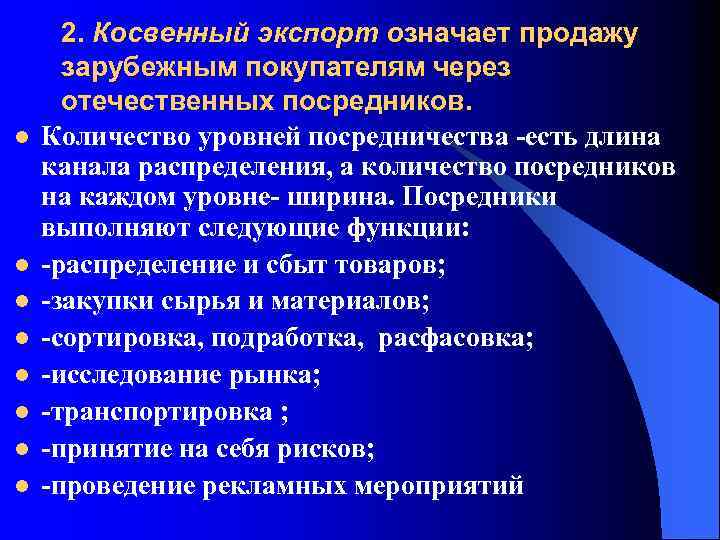 2. Косвенный экспорт означает продажу зарубежным покупателям через отечественных посредников.

- Количество уровней посредничества -есть длина канала распределения, а количество посредников на каждом уровне- ширина. Посредники выполняют следующие функции:
- -распределение и сбыт товаров;
- -закупки сырья и материалов;
- -сортировка, подработка, расфасовка;
- -исследование рынка;
- -транспортировка ;
- -принятие на себя рисков;
- -проведение рекламных мероприятий